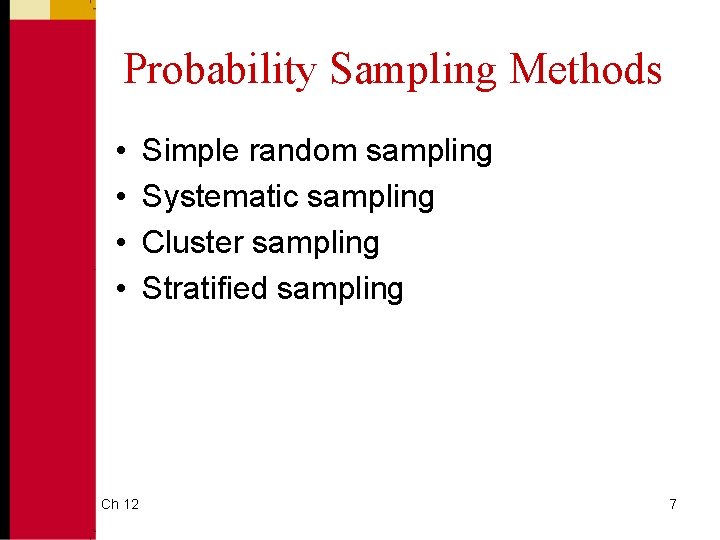 Probability Sampling Methods

• Simple random sampling
• Systematic sampling
• Cluster sampling
• Stratified sampling

Ch 12

7